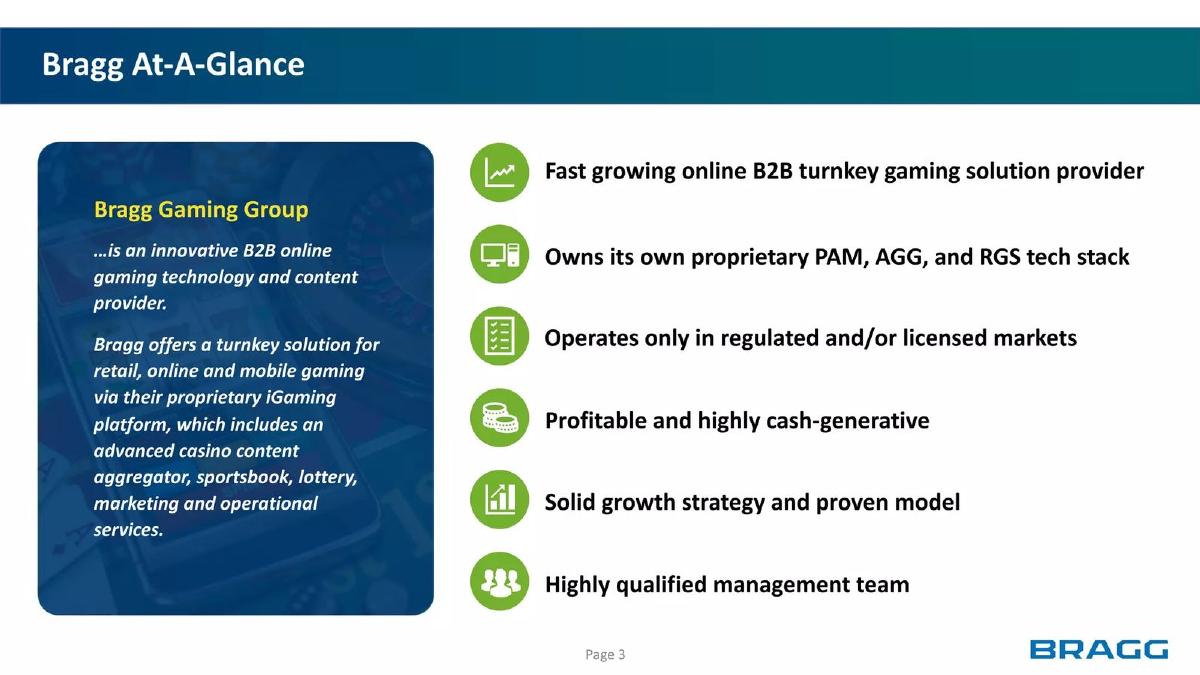 Bragg At-A-Glance

Bragg Gaming Group

…is an innovative B2B online gaming technology and content provider.

Bragg offers a turnkey solution for retail, online and mobile gaming via their proprietary iGaming platform, which includes an advanced casino content aggregator, sportsbook, lottery, marketing and operational services.

Fast growing online B2B turnkey gaming solution provider

Owns its own proprietary PAM, AGG, and RGS tech stack

Operates only in regulated and/or licensed markets

Profitable and highly cash-generative

Solid growth strategy and proven model

Highly qualified management team

Page 3

BRAGG